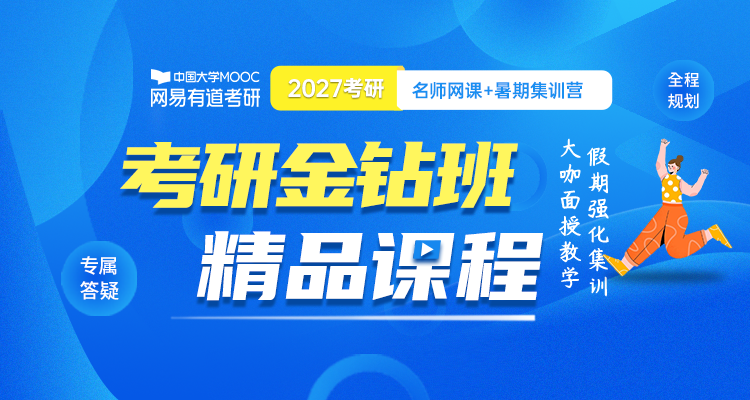 中国大学MOOC
网易有道考研

2027考研
名师网课+暑期集训营

全程规划

考研金钻班
精品课程

专属答疑

大咖面授教学
假期强化集训